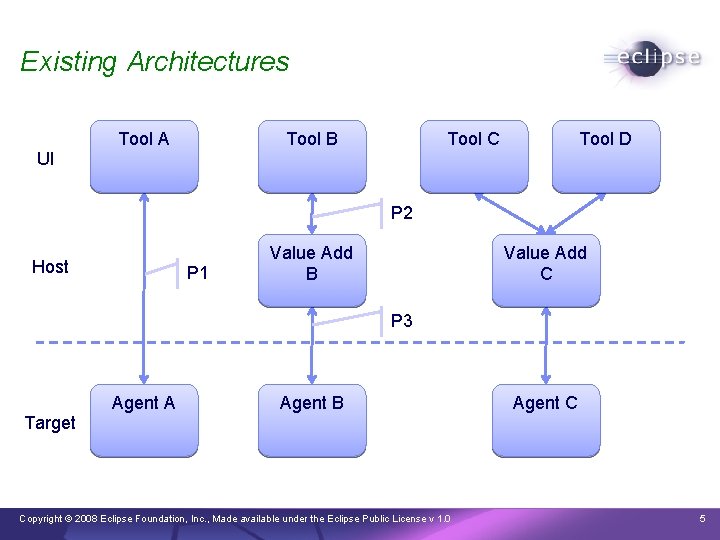 Existing Architectures

eclipse

UI

Tool A

Tool B

Tool C

Tool D

P2

Host

P1

Value Add B

Value Add C

P3

Target

Agent A

Agent B

Agent C

Copyright © 2008 Eclipse Foundation, Inc., Made available under the Eclipse Public License v 1.0

5